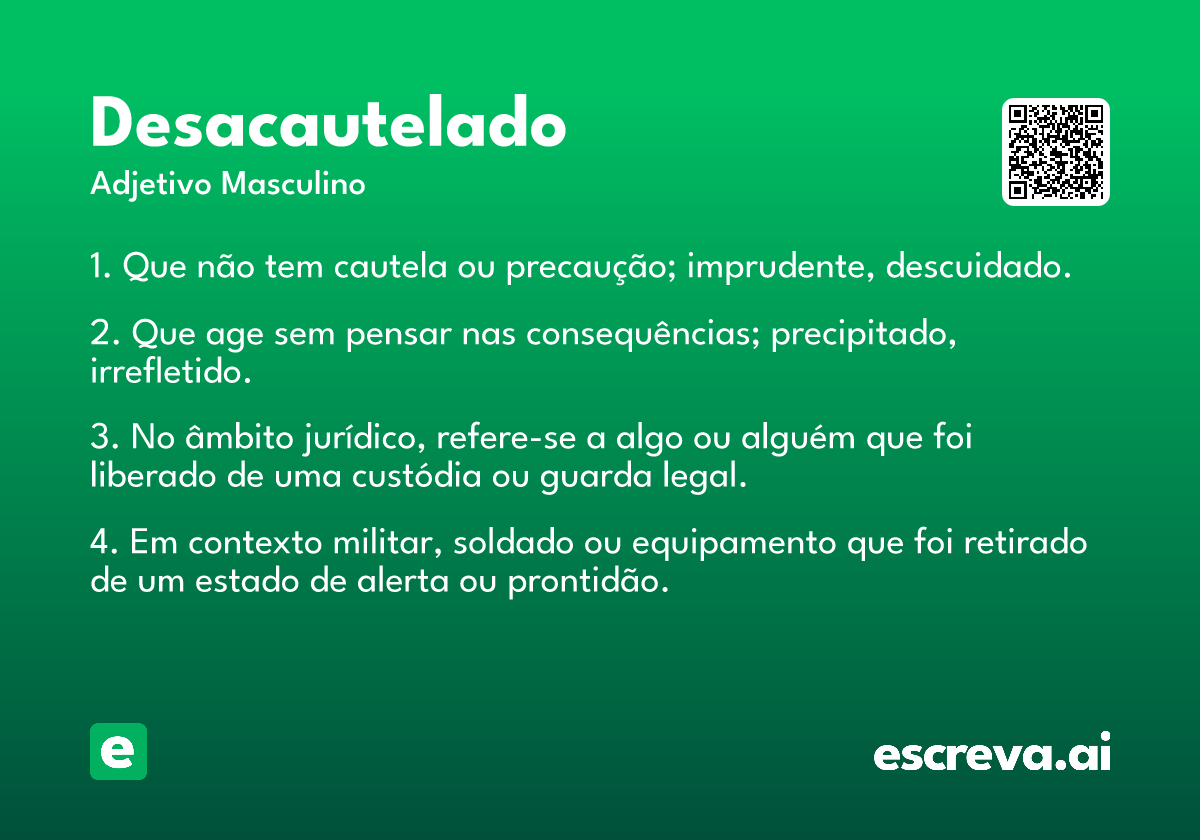 Desacautelado
Adjetivo Masculino

1. Que não tem cautela ou precaução; imprudente, descuidado.

2. Que age sem pensar nas consequências; precipitado, irrefletido.

3. No âmbito jurídico, refere-se a algo ou alguém que foi liberado de uma custódia ou guarda legal.

4. Em contexto militar, soldado ou equipamento que foi retirado de um estado de alerta ou prontidão.

e

escreva.ai